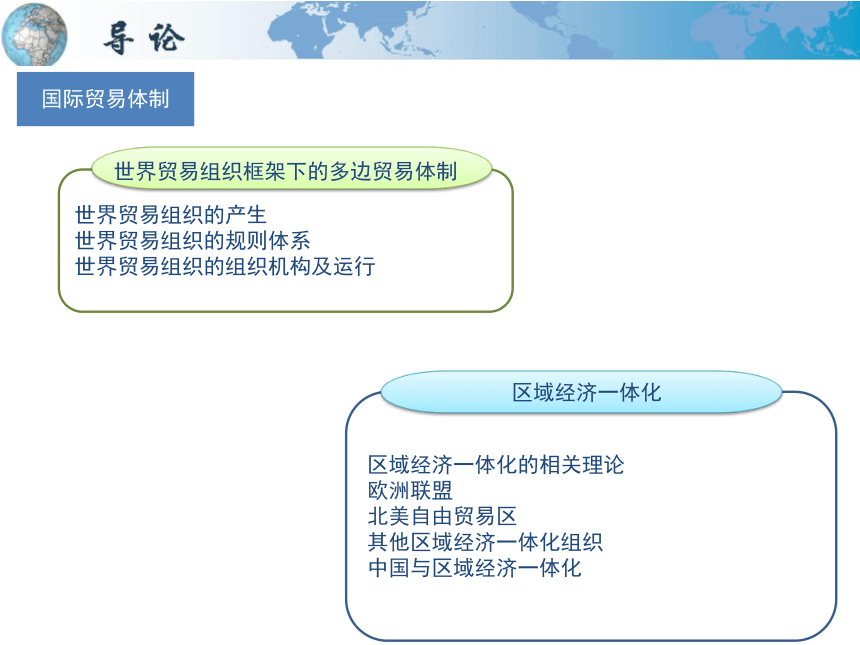 导论

国际贸易体制

世界贸易组织框架下的多边贸易体制

世界贸易组织的产生
世界贸易组织的规则体系
世界贸易组织的组织机构及运行

区域经济一体化

区域经济一体化的相关理论
欧洲联盟
北美自由贸易区
其他区域经济一体化组织
中国与区域经济一体化